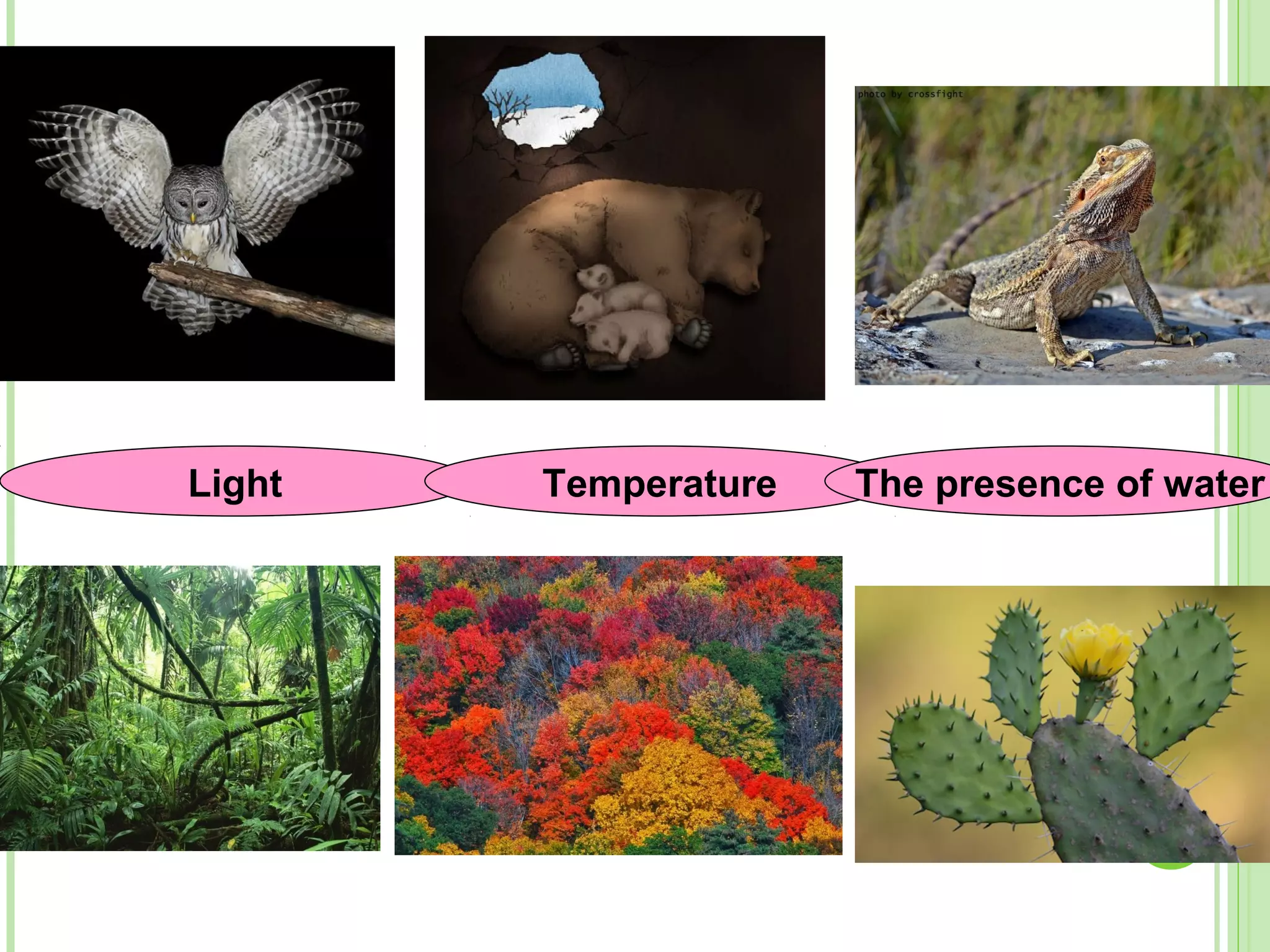 photo by crossfight

Light

Temperature

The presence of water